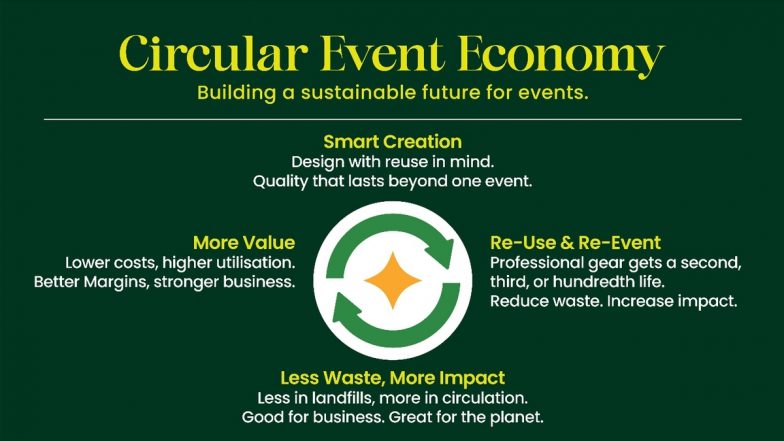 Circular Event Economy
Building a sustainable future for events.

Smart Creation
Design with reuse in mind.
Quality that lasts beyond one event.

More Value
Lower costs, higher utilisation.
Better Margins, stronger business.

Re-Use & Re-Event
Professional gear gets a second, third, or hundredth life.
Reduce waste. Increase impact.

Less Waste, More Impact
Less in landfills, more in circulation.
Good for business. Great for the planet.